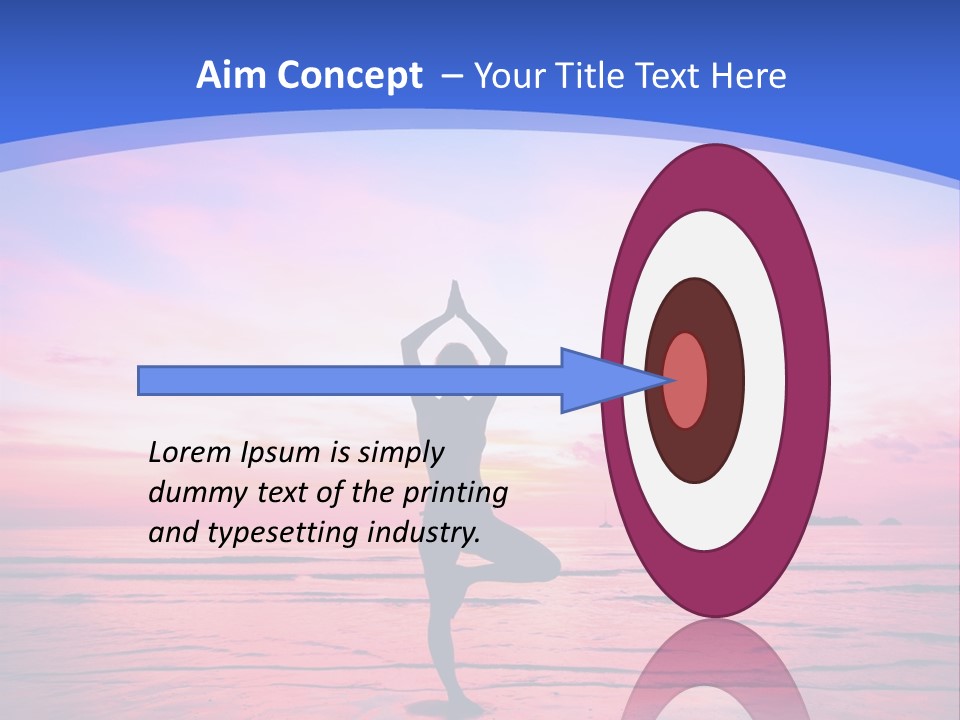 Aim Concept – Your Title Text Here

Lorem Ipsum is simply dummy text of the printing and typesetting industry.